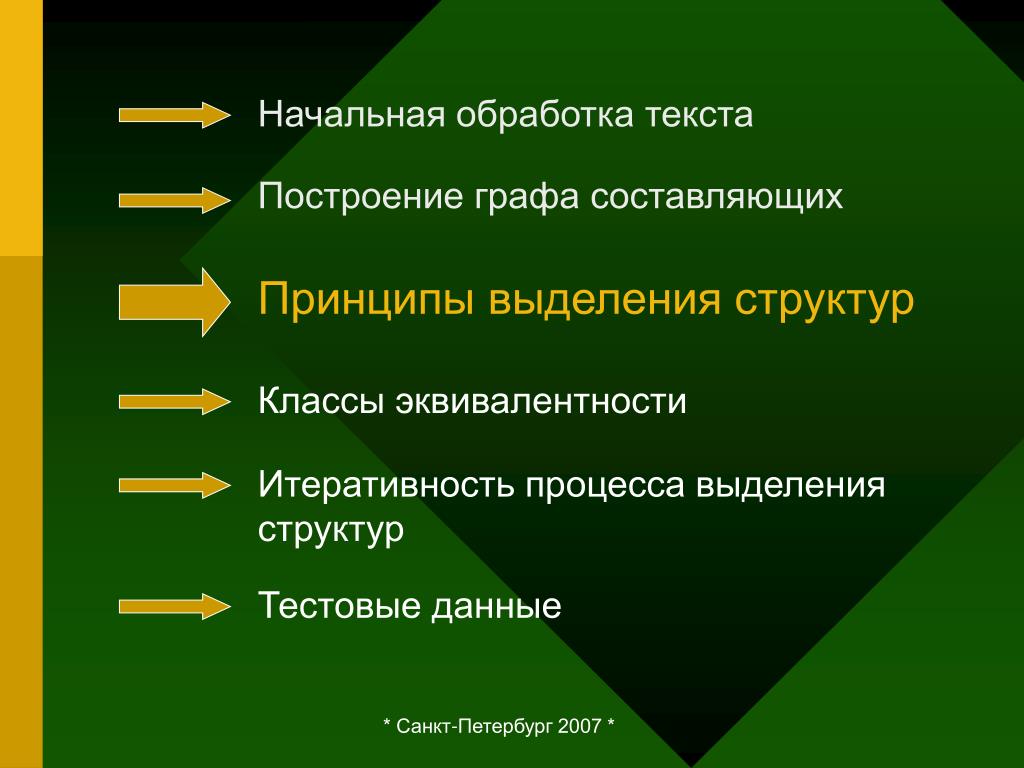 Начальная обработка текста

Построение графа составляющих

Принципы выделения структур

Классы эквивалентности

Итеративность процесса выделения структур

Тестовые данные

* Санкт-Петербург 2007 *